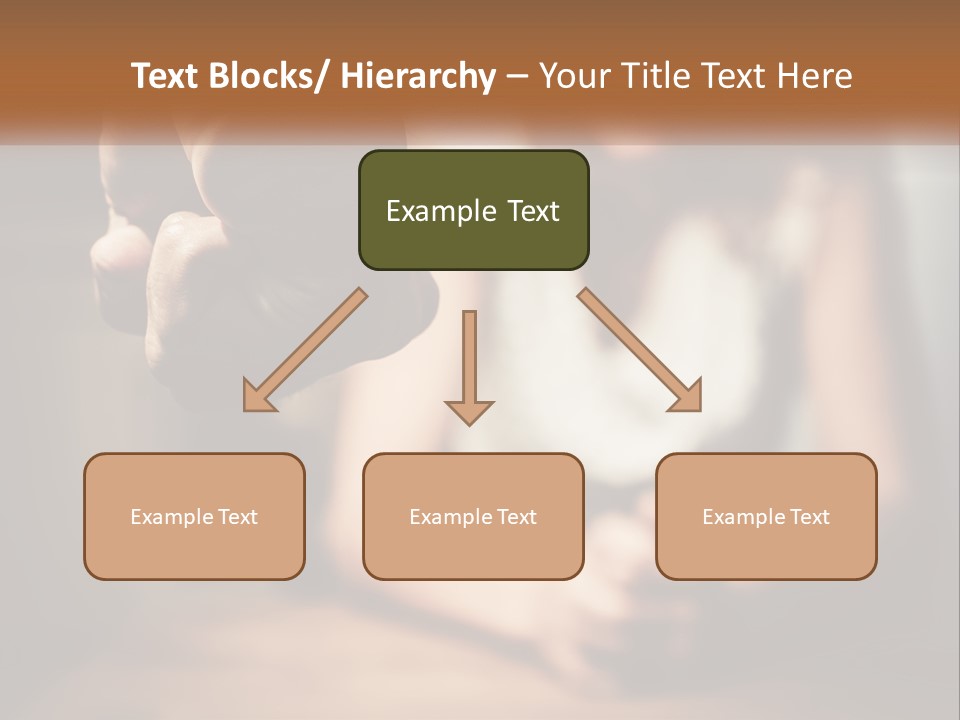 Text Blocks/ Hierarchy – Your Title Text Here

Example Text

Example Text

Example Text

Example Text